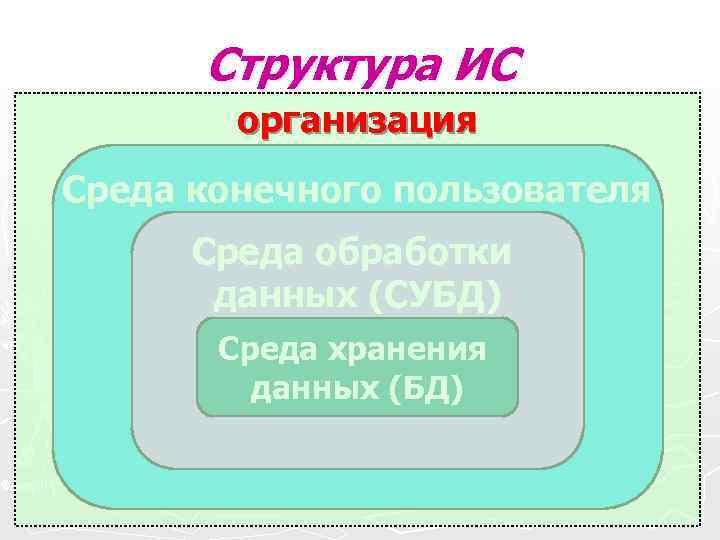 Структура ИС

организация

Среда конечного пользователя

Среда обработки данных (СУБД)

Среда хранения данных (БД)